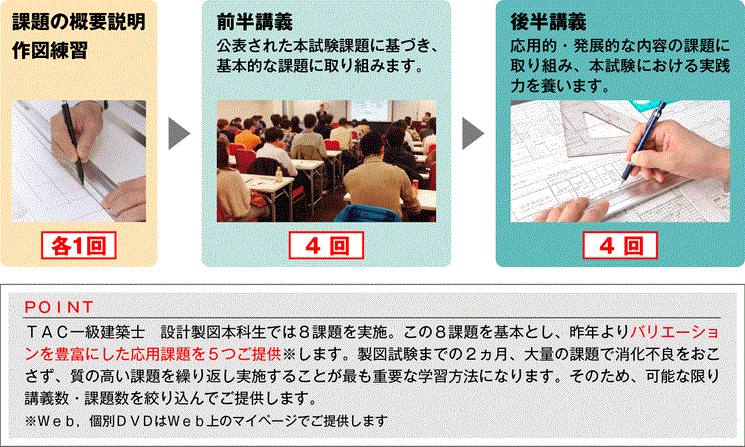 課題の概要説明
作図練習

各1回

前半講義
公表された本試験課題に基づき、基本的な課題に取り組みます。

４ 回

後半講義
応用的・発展的な内容の課題に取り組み、本試験における実践力を養います。

４ 回

POINT
ＴＡＣ一級建築士　設計製図本科生では８課題を実施。この８課題を基本とし、昨年よりバリエーションを豊富にした応用課題を５つご提供※します。製図試験までの２ヵ月、大量の課題で消化不良をおこさず、質の高い課題を繰り返し実施することが最も重要な学習方法になります。そのため、可能な限り講義数・課題数を絞り込んでご提供します。
※Ｗｅｂ，個別ＤＶＤはＷｅｂ上のマイページでご提供します